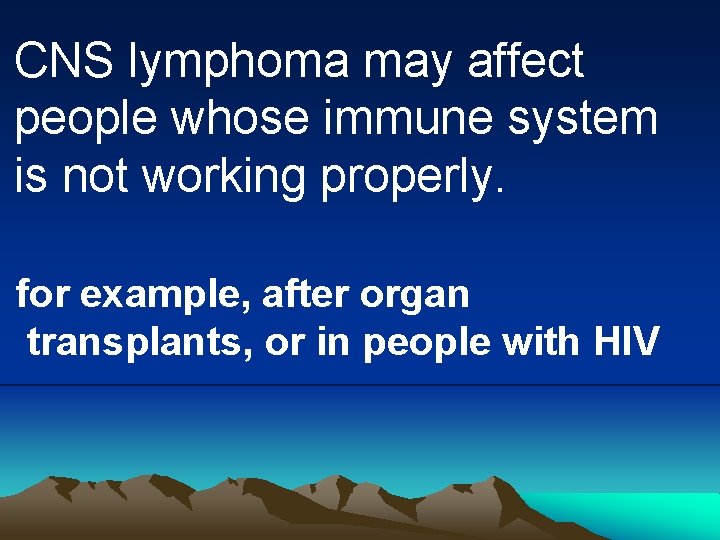 CNS lymphoma may affect people whose immune system is not working properly.

for example, after organ transplants, or in people with HIV